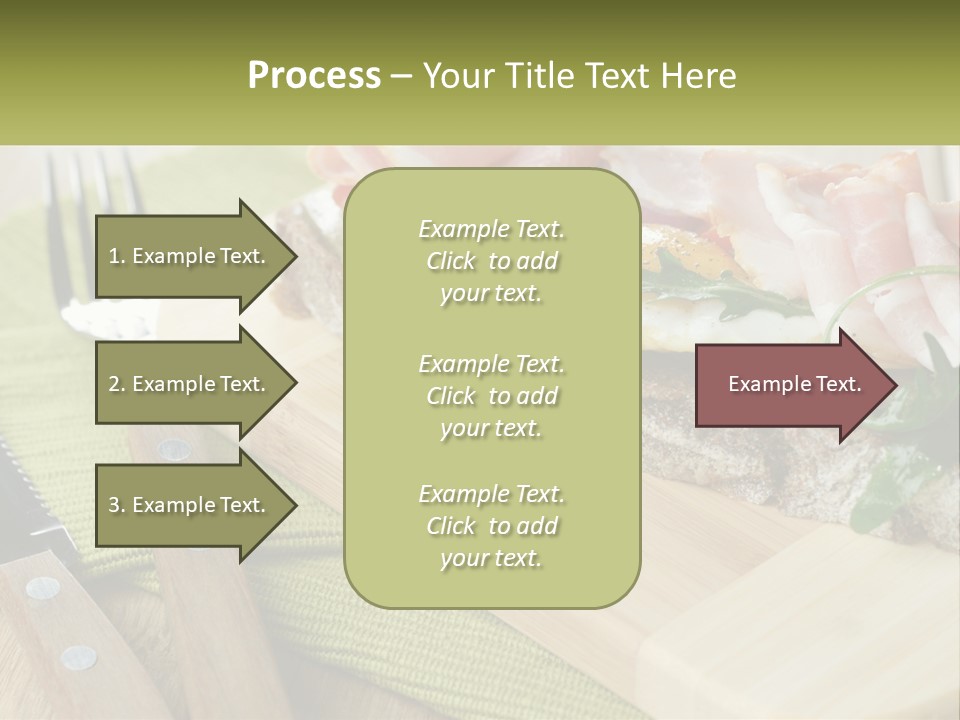 Process – Your Title Text Here

1. Example Text.

2. Example Text.

3. Example Text.

Example Text. Click to add your text.

Example Text. Click to add your text.

Example Text. Click to add your text.

Example Text.